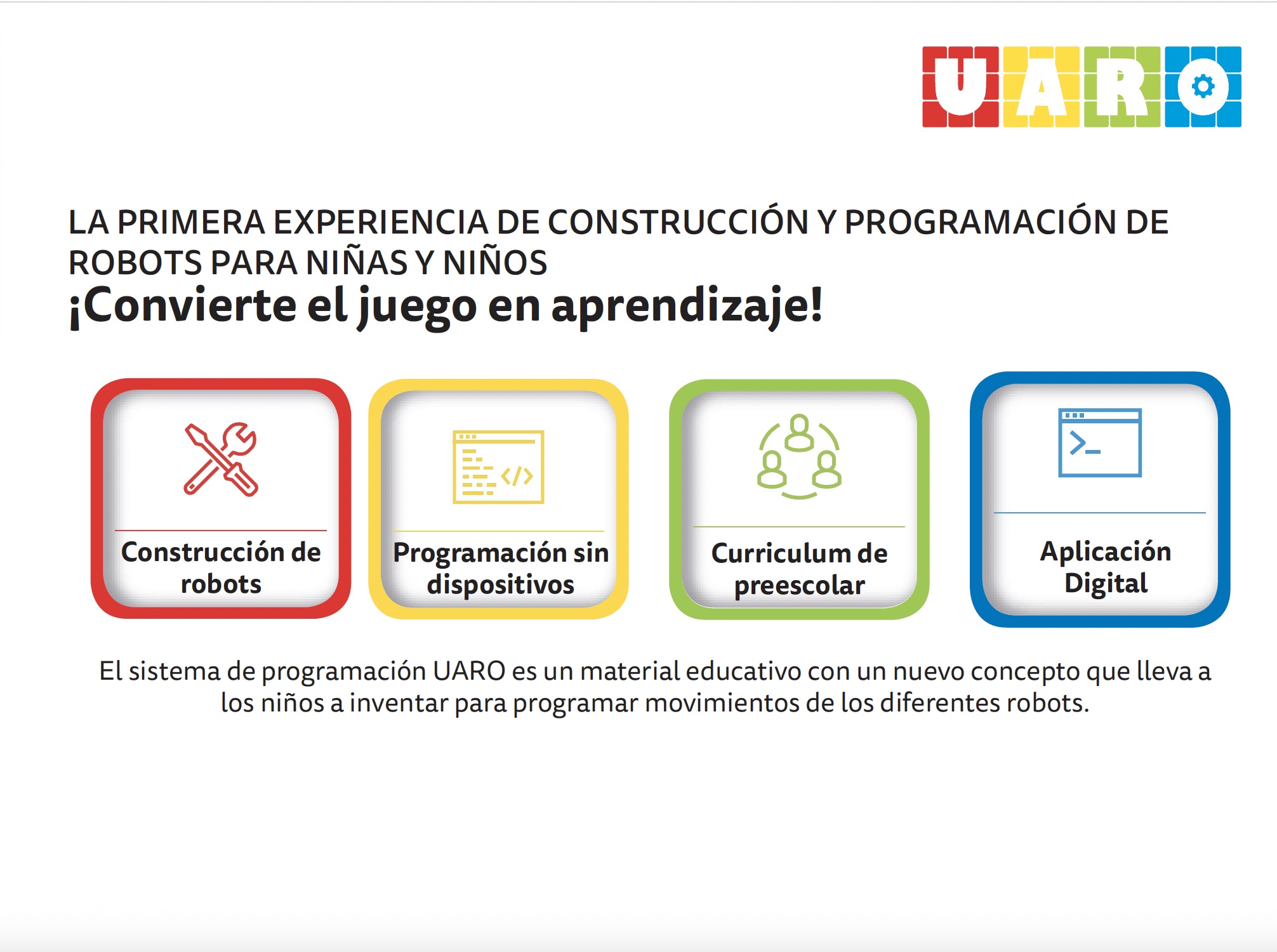 UARO

LA PRIMERA EXPERIENCIA DE CONSTRUCCIÓN Y PROGRAMACIÓN DE ROBOTS PARA NIÑAS Y NIÑOS
¡Convierte el juego en aprendizaje!

Construcción de robots

Programación sin dispositivos

Curriculum de preescolar

Aplicación Digital

El sistema de programación UARO es un material educativo con un nuevo concepto que lleva a los niños a inventar para programar movimientos de los diferentes robots.